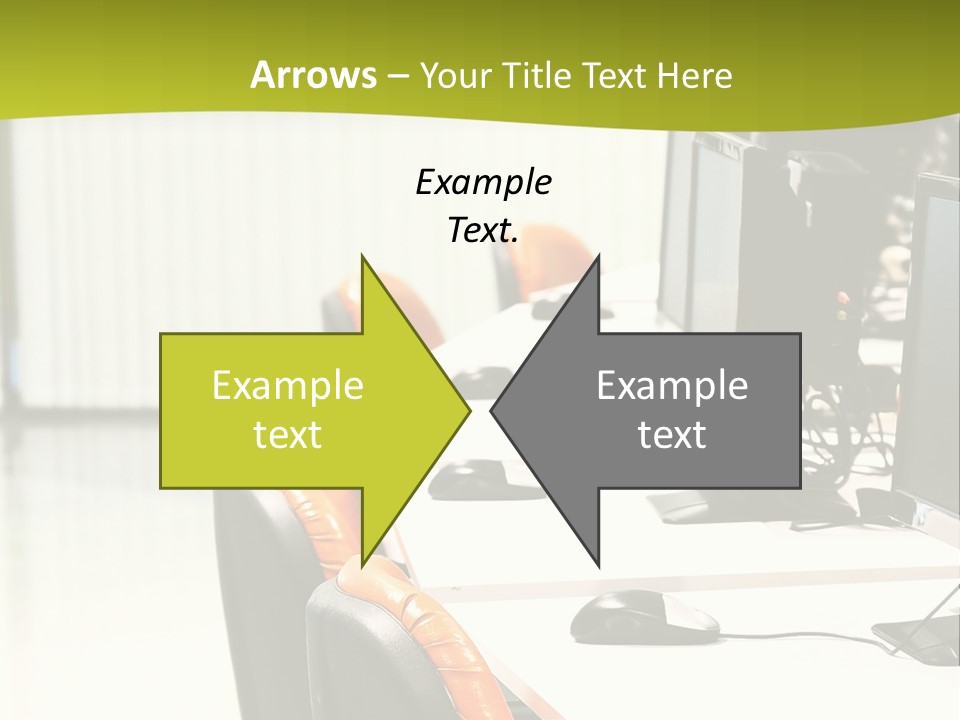 Arrows – Your Title Text Here

Example Text.

Example text

Example text